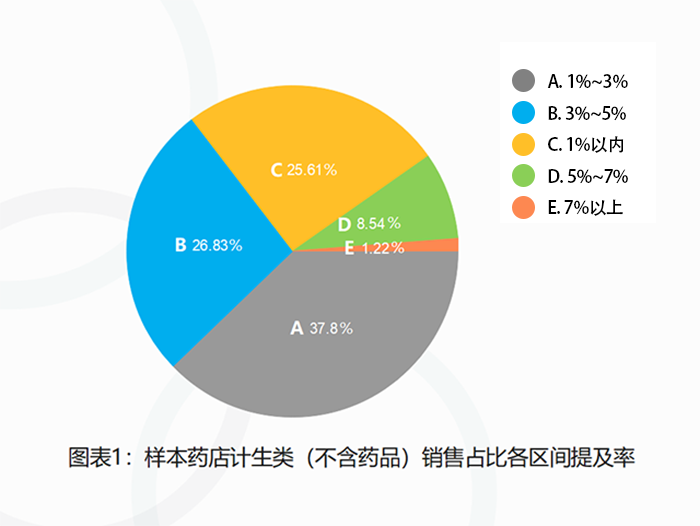 A. 1%~3%
B. 3%~5%
C. 1%以内
D. 5%~7%
E. 7%以上

C 25.61%
D 8.54%
E 1.22%
B 26.83%
A 37.8%

图表1：样本药店计生类（不含药品）销售占比各区间提及率